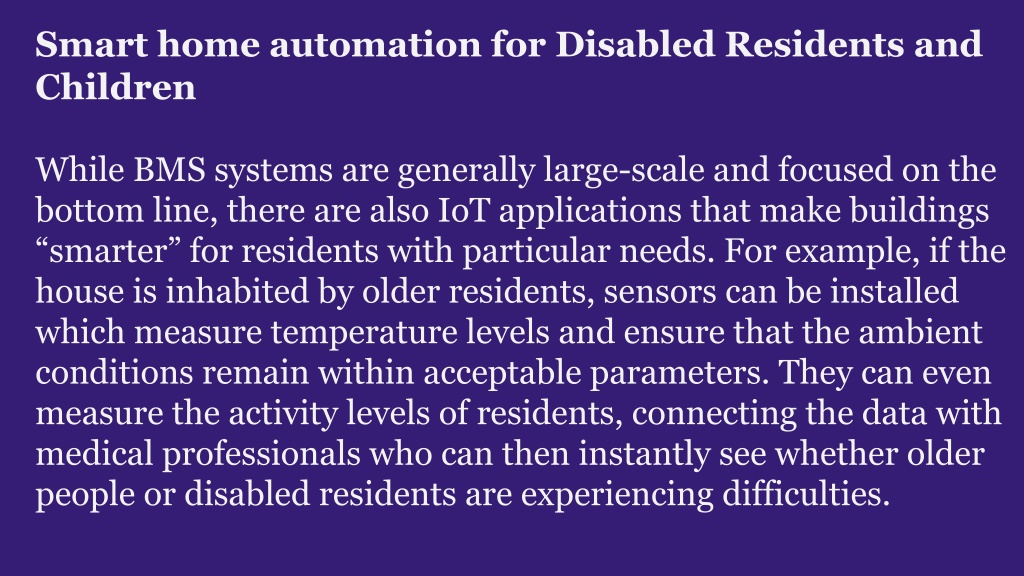 Smart home automation for Disabled Residents and Children

While BMS systems are generally large-scale and focused on the bottom line, there are also IoT applications that make buildings “smarter” for residents with particular needs. For example, if the house is inhabited by older residents, sensors can be installed which measure temperature levels and ensure that the ambient conditions remain within acceptable parameters. They can even measure the activity levels of residents, connecting the data with medical professionals who can then instantly see whether older people or disabled residents are experiencing difficulties.